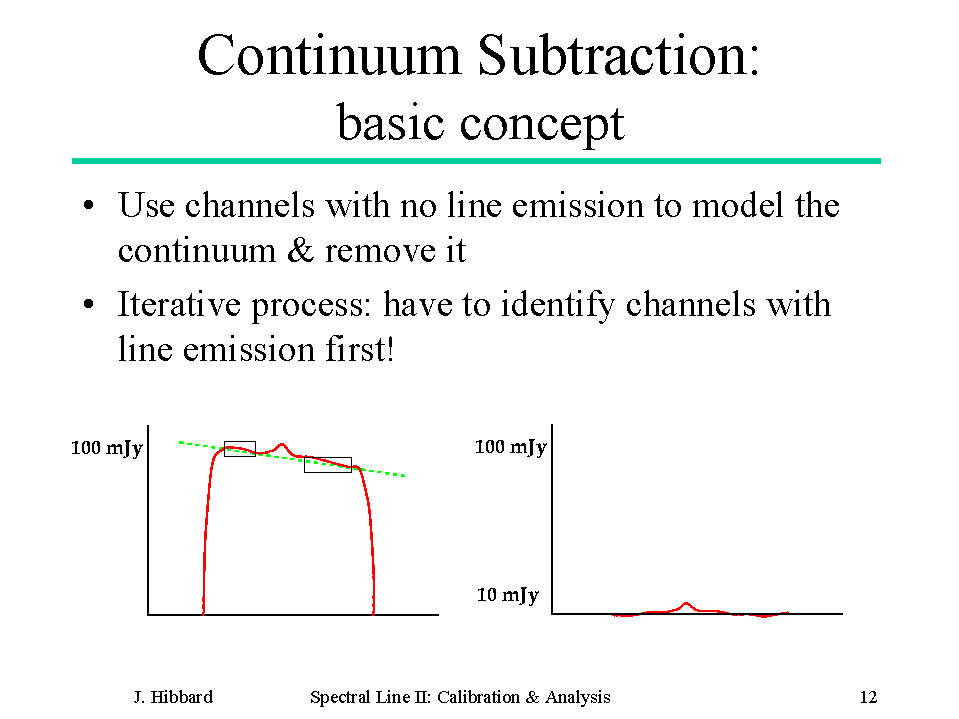 Continuum Subtraction:
basic concept

• Use channels with no line emission to model the continuum & remove it

• Iterative process: have to identify channels with line emission first!

100 mJy

100 mJy

10 mJy

J. Hibbard Spectral Line II: Calibration & Analysis 12